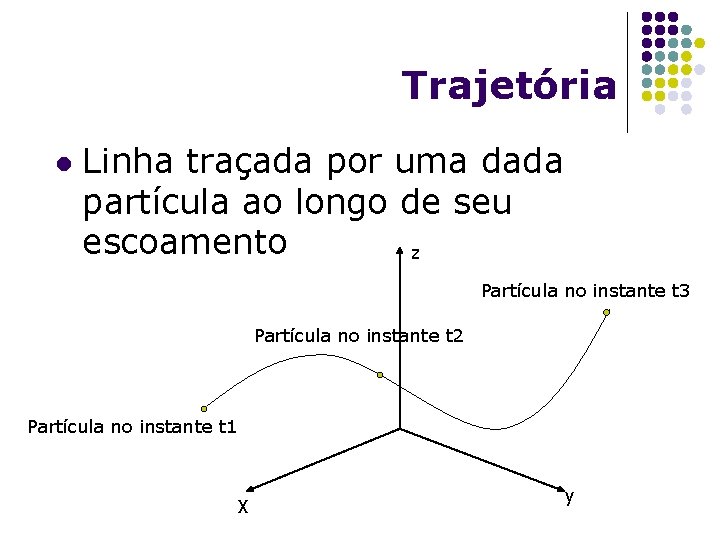 Trajetória

Linha traçada por uma dada partícula ao longo de seu escoamento

z

Partícula no instante t3

Partícula no instante t2

Partícula no instante t1

x

y